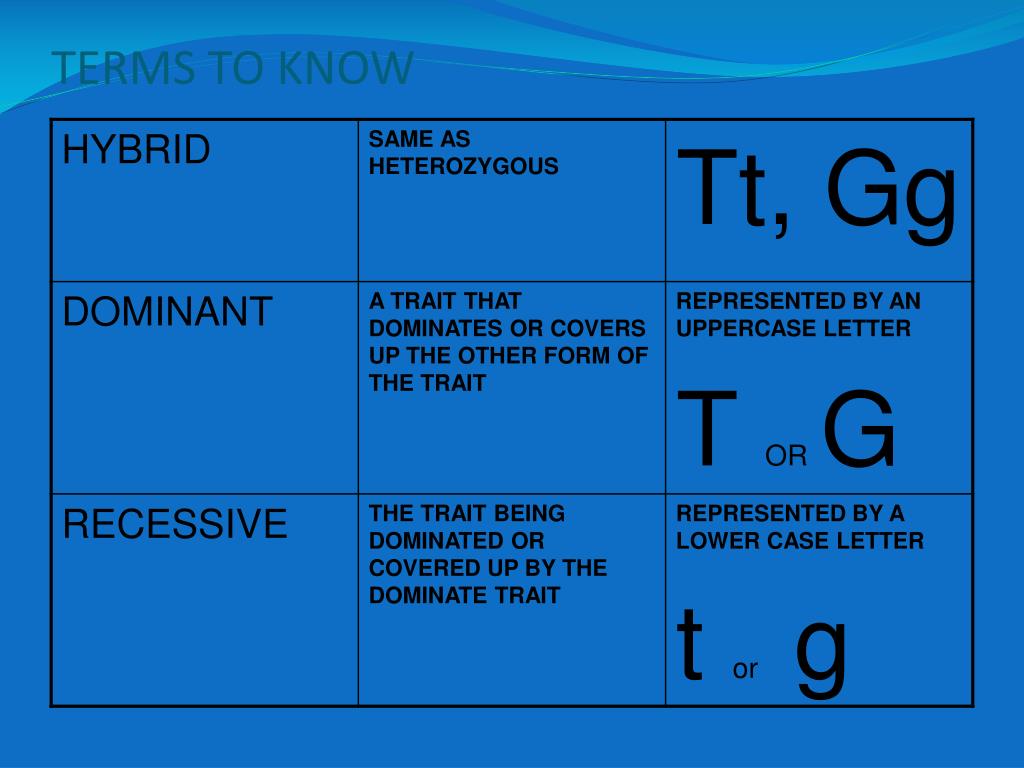 TERMS TO KNOW

| HYBRID | SAME AS HETEROZYGOUS | Tt, Gg |
|---|---|---|
| DOMINANT | A TRAIT THAT DOMINATES OR COVERS UP THE OTHER FORM OF THE TRAIT | REPRESENTED BY AN UPPERCASE LETTER T OR G |
| RECESSIVE | THE TRAIT BEING DOMINATED OR COVERED UP BY THE DOMINATE TRAIT | REPRESENTED BY A LOWER CASE LETTER t or g |